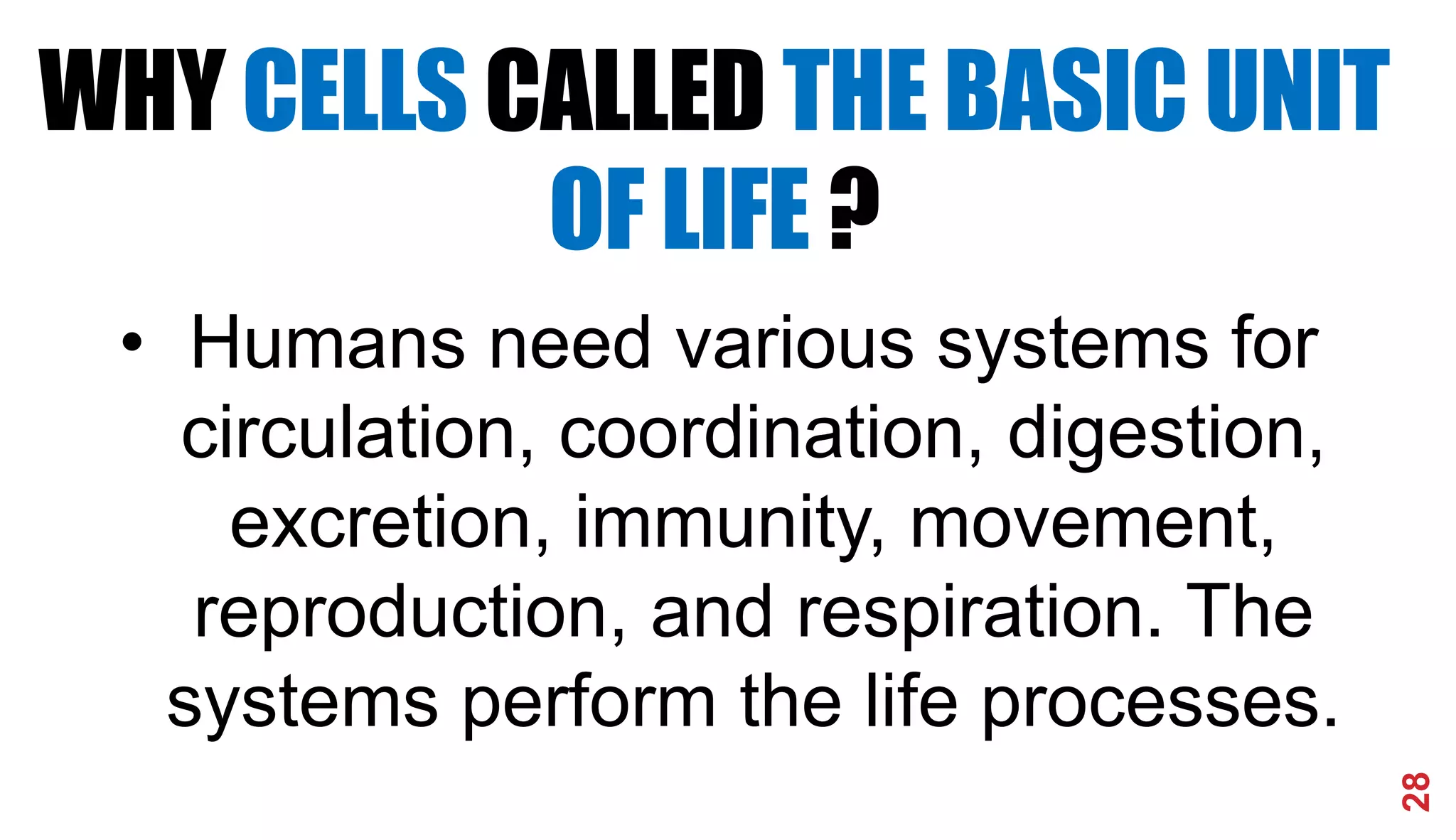 WHY CELLS CALLED THE BASIC UNIT OF LIFE ?

• Humans need various systems for circulation, coordination, digestion, excretion, immunity, movement, reproduction, and respiration. The systems perform the life processes.

28